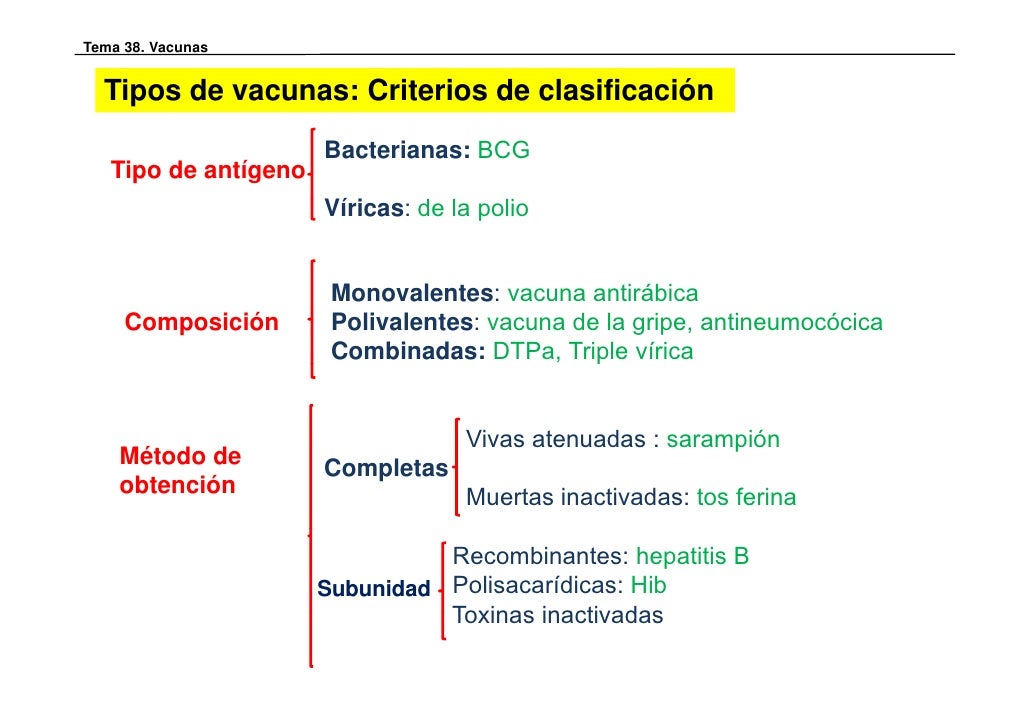 Tema 38. Vacunas

Tipos de vacunas: Criterios de clasificación

Tipo de antígeno

Bacterianas: BCG

Víricas: de la polio

Composición

Monovalentes: vacuna antirábica
Polivalentes: vacuna de la gripe, antineumocócica
Combinadas: DTPa, Triple vírica

Método de obtención

Completas

Vivas atenuadas : sarampión

Muertas inactivadas: tos ferina

Subunidad

Recombinantes: hepatitis B
Polisacarídicas: Hib
Toxinas inactivadas